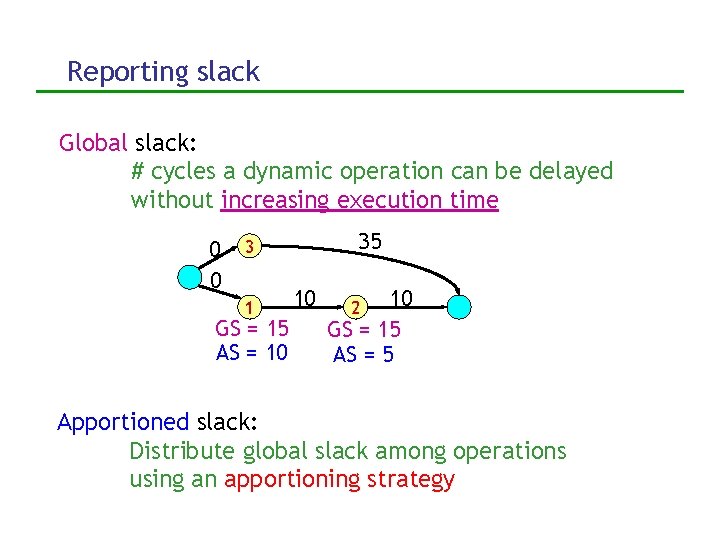 Reporting slack

Global slack:
# cycles a dynamic operation can be delayed without increasing execution time

0
3
35
0
1
10
2
10
GS = 15
AS = 10
GS = 15
AS = 5

Apportioned slack:
Distribute global slack among operations using an apportioning strategy